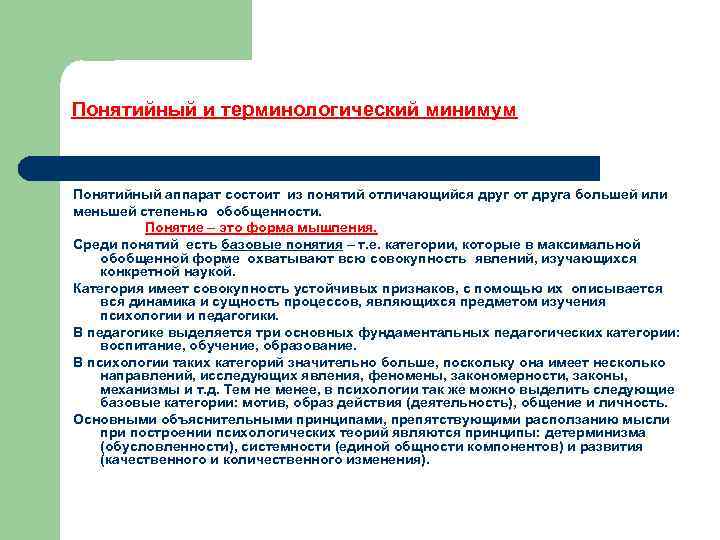 Понятийный и терминологический минимум

Понятийный аппарат состоит из понятий отличающийся друг от друга большей или меньшей степенью обобщенности.

Понятие – это форма мышления.

Среди понятий есть базовые понятия – т.е. категории, которые в максимальной обобщенной форме охватывают всю совокупность явлений, изучающихся конкретной наукой.

Категория имеет совокупность устойчивых признаков, с помощью их описывается вся динамика и сущность процессов, являющихся предметом изучения психологии и педагогики.

В педагогике выделяется три основных фундаментальных педагогических категории: воспитание, обучение, образование.

В психологии таких категорий значительно больше, поскольку она имеет несколько направлений, исследующих явления, феномены, закономерности, законы, механизмы и т.д. Тем не менее, в психологии так же можно выделить следующие базовые категории: мотив, образ действия (деятельность), общение и личность.

Основными объяснительными принципами, препятствующими расползанию мысли при построении психологических теорий являются принципы: детерминизма (обусловленности), системности (единой общности компонентов) и развития (качественного и количественного изменения).